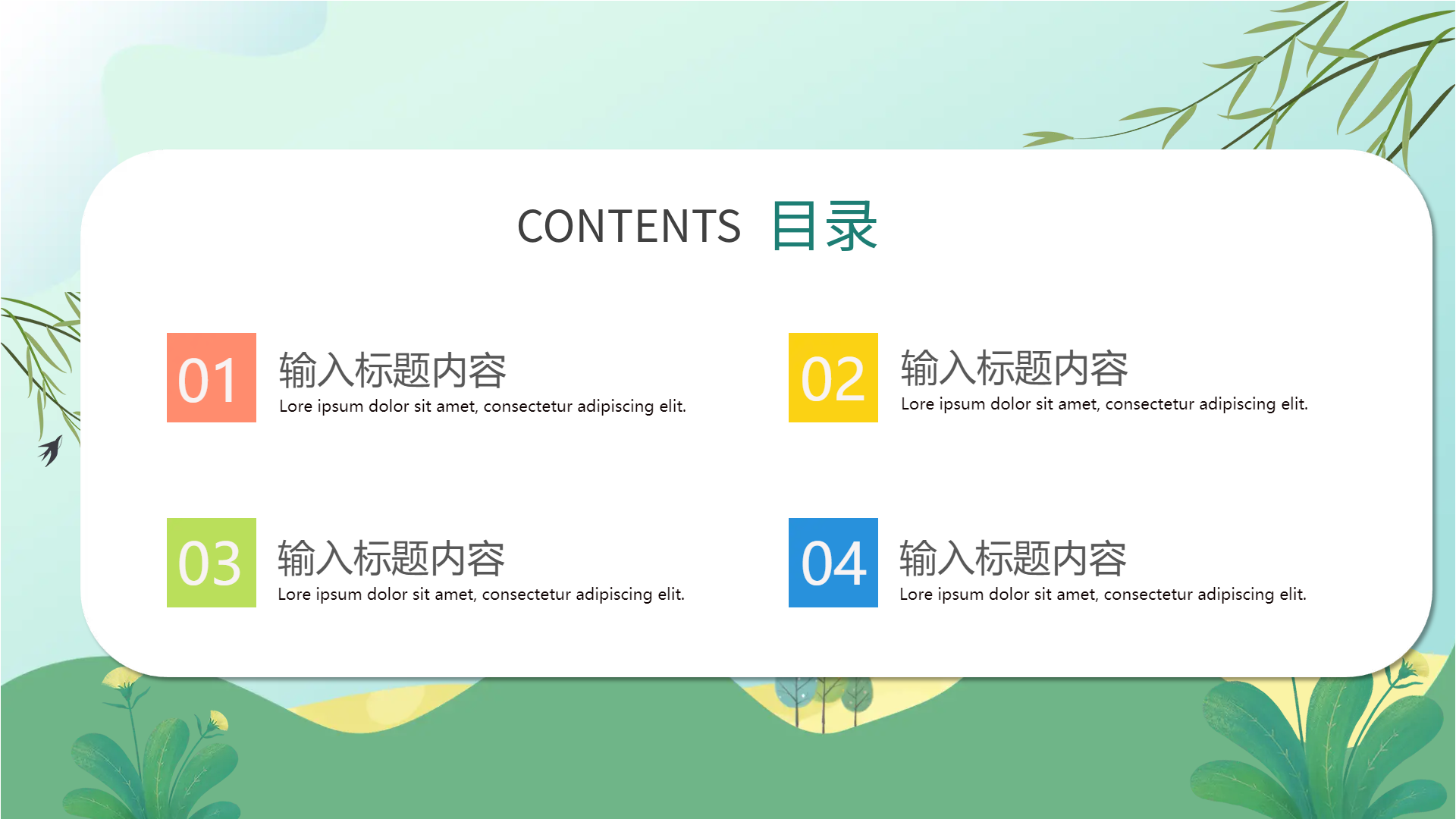 CONTENTS 目录

01
输入标题内容
Lore ipsum dolor sit amet, consectetur adipiscing elit.

02
输入标题内容
Lore ipsum dolor sit amet, consectetur adipiscing elit.

03
输入标题内容
Lore ipsum dolor sit amet, consectetur adipiscing elit.

04
输入标题内容
Lore ipsum dolor sit amet, consectetur adipiscing elit.